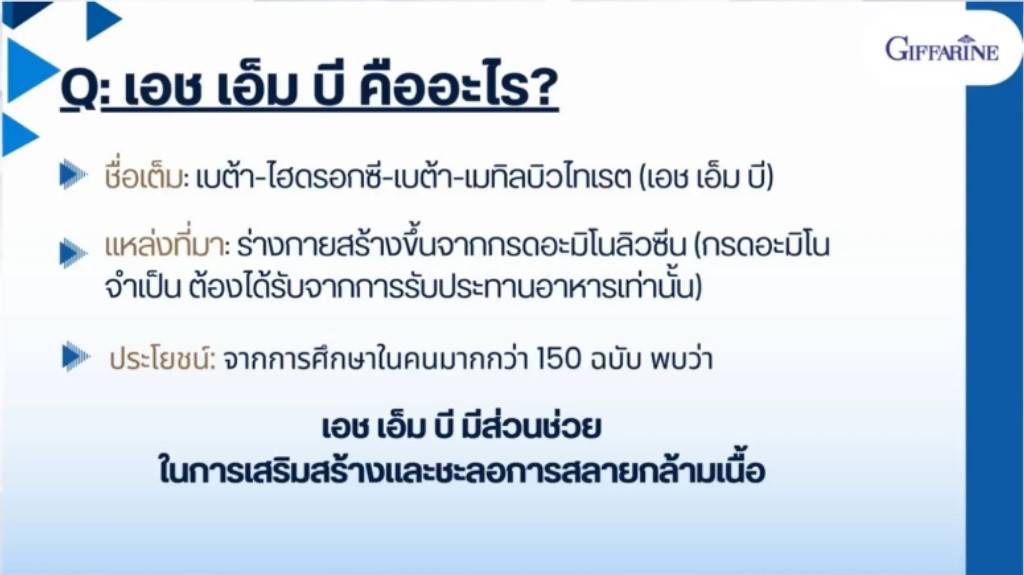 GIFFARINE

Q: เอช เอ็ม บี คืออะไร?

ชื่อเต็ม: เบต้า-ไฮดรอกซี-เบต้า-เมทิลบิวไทเรต (เอช เอ็ม บี)

แหล่งที่มา: ร่างกายสร้างขึ้นจากกรดอะมิโนลิวซีน (กรดอะมิโนจำเป็น ต้องได้รับจากการรับประทานอาหารเท่านั้น)

ประโยชน์: จากการศึกษาในคนมากกว่า 150 ฉบับ พบว่า

เอช เอ็ม บี มีส่วนช่วย
ในการเสริมสร้างและชะลอการสลายกล้ามเนื้อ